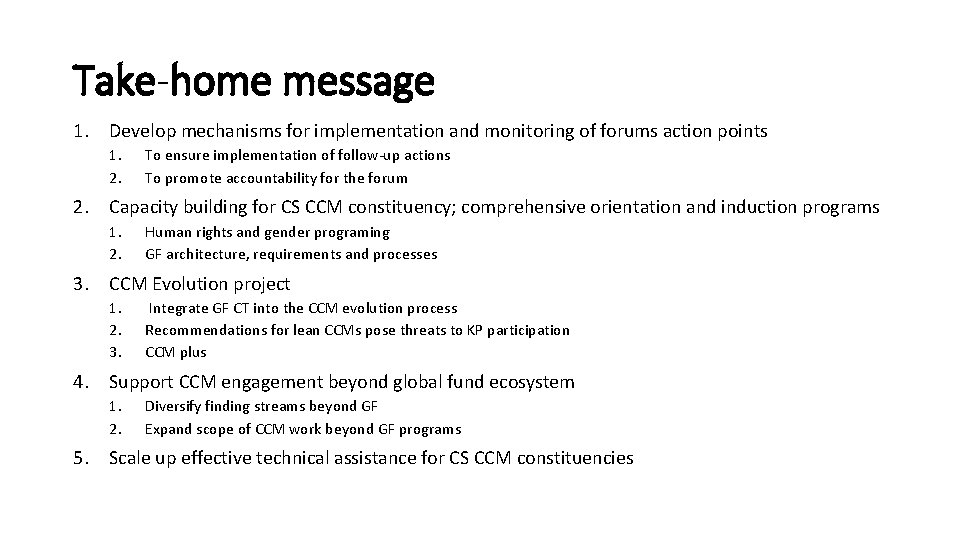 Take-home message

1. Develop mechanisms for implementation and monitoring of forums action points
   1. To ensure implementation of follow-up actions
   2. To promote accountability for the forum
2. Capacity building for CS CCM constituency; comprehensive orientation and induction programs
   1. Human rights and gender programing
   2. GF architecture, requirements and processes
3. CCM Evolution project
   1. Integrate GF CT into the CCM evolution process
   2. Recommendations for lean CCMs pose threats to KP participation
   3. CCM plus
4. Support CCM engagement beyond global fund ecosystem
   1. Diversify finding streams beyond GF
   2. Expand scope of CCM work beyond GF programs
5. Scale up effective technical assistance for CS CCM constituencies